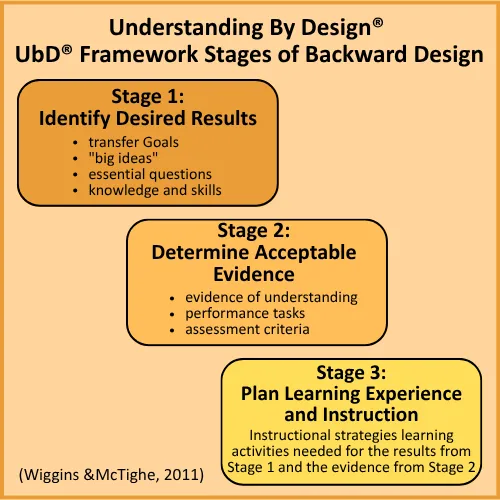 Understanding By Design®
UbD® Framework Stages of Backward Design

Stage 1:
Identify Desired Results

• transfer Goals
• "big ideas"
• essential questions
• knowledge and skills

Stage 2:
Determine Acceptable Evidence

• evidence of understanding
• performance tasks
• assessment criteria

Stage 3:
Plan Learning Experience and Instruction

Instructional strategies learning activities needed for the results from Stage 1 and the evidence from Stage 2

(Wiggins &McTighe, 2011)